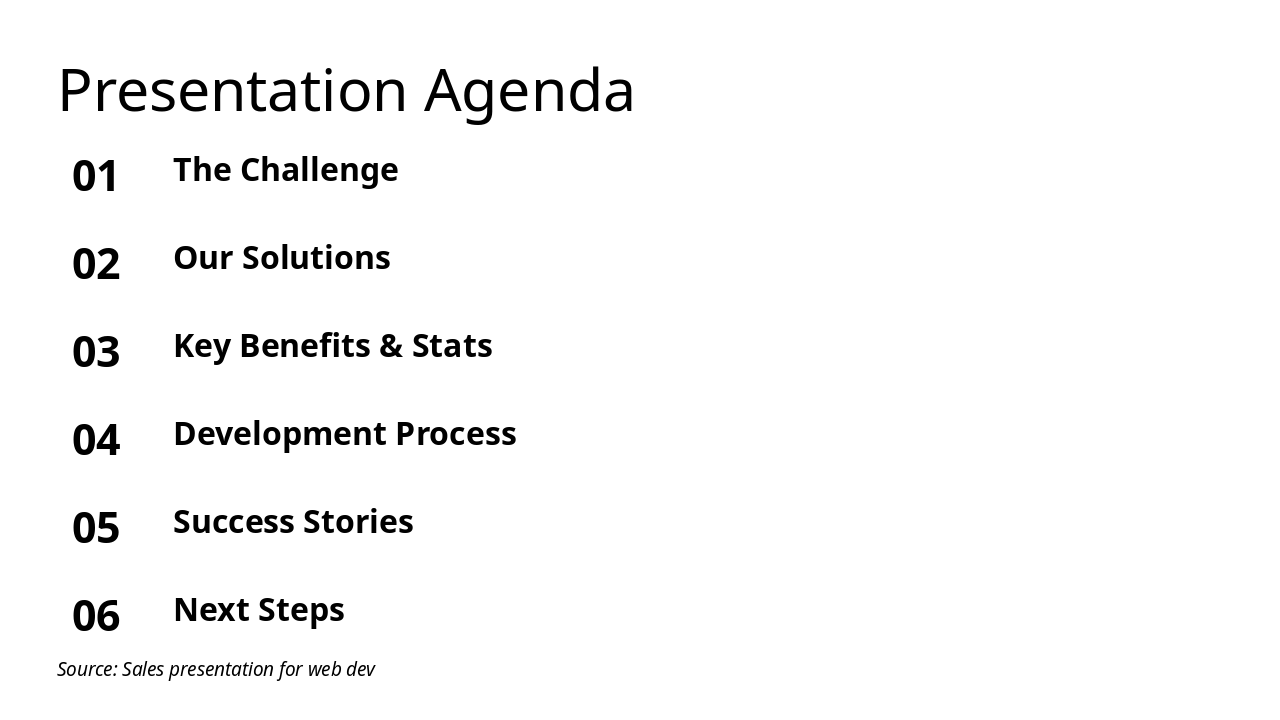 Presentation Agenda

01 The Challenge

02 Our Solutions

03 Key Benefits & Stats

04 Development Process

05 Success Stories

06 Next Steps

Source: Sales presentation for web dev